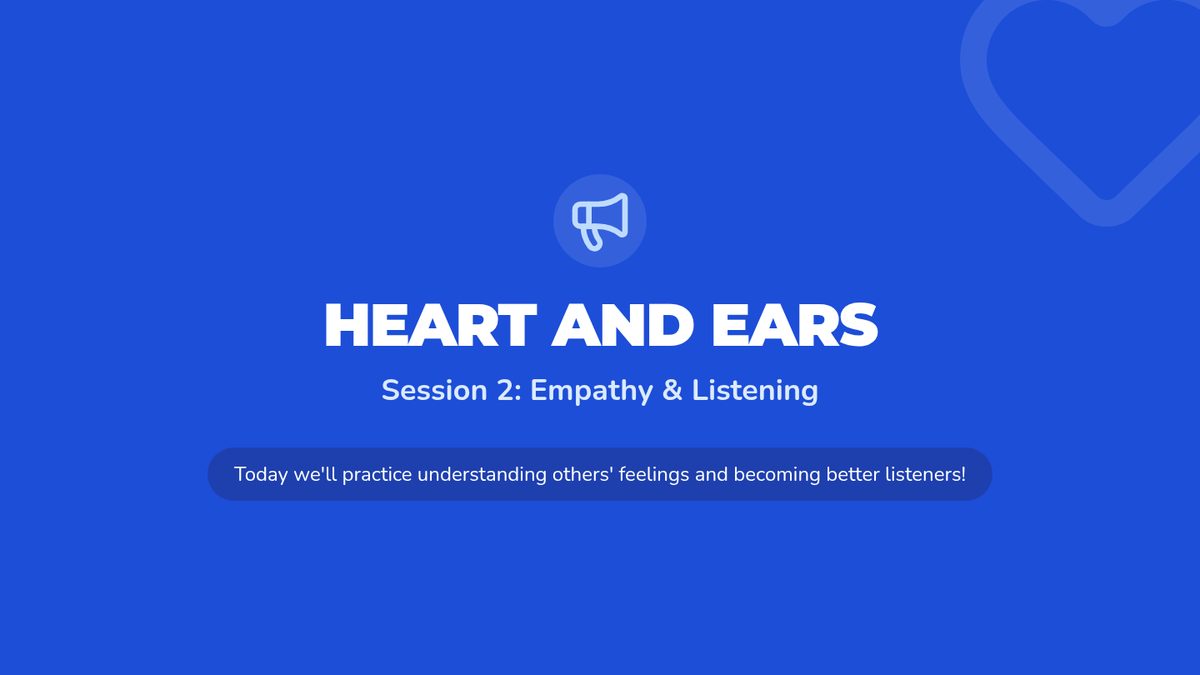 HEART AND EARS

Session 2: Empathy & Listening

Today we'll practice understanding others' feelings and becoming better listeners!